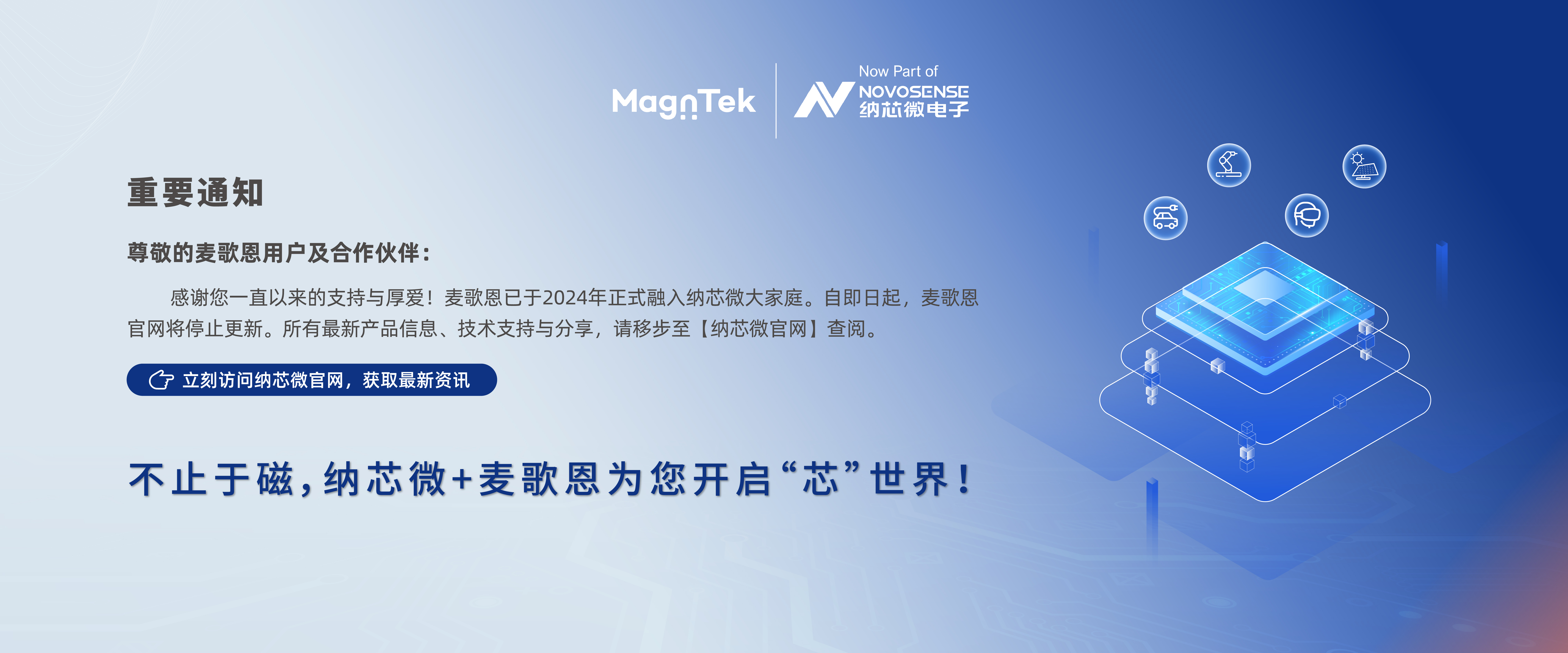 MagnTek

Now Part of
NOVOSENSE
纳芯微电子

重要通知

尊敬的麦歌恩用户及合作伙伴：

感谢您一直以来的支持与厚爱！麦歌恩已于2024年正式融入纳芯微大家庭。自即日起，麦歌恩官网将停止更新。所有最新产品信息、技术支持与分享，请移步至【纳芯微官网】查阅。

立刻访问纳芯微官网，获取最新资讯

不止于磁，纳芯微+麦歌恩为您开启“芯”世界！